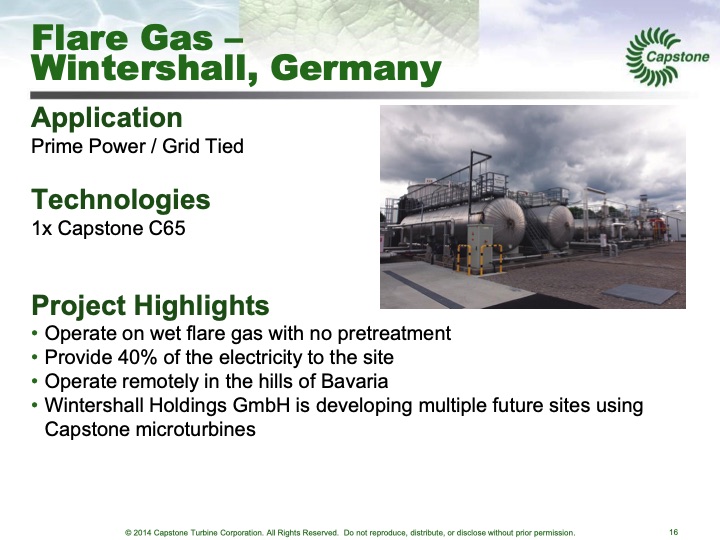 Flare Gas – Wintershall, Germany

Capstone

Application
Prime Power / Grid Tied

Technologies
1x Capstone C65

Project Highlights
• Operate on wet flare gas with no pretreatment
• Provide 40% of the electricity to the site
• Operate remotely in the hills of Bavaria
• Wintershall Holdings GmbH is developing multiple future sites using Capstone microturbines

© 2014 Capstone Turbine Corporation. All Rights Reserved. Do not reproduce, distribute, or disclose without prior permission.

16